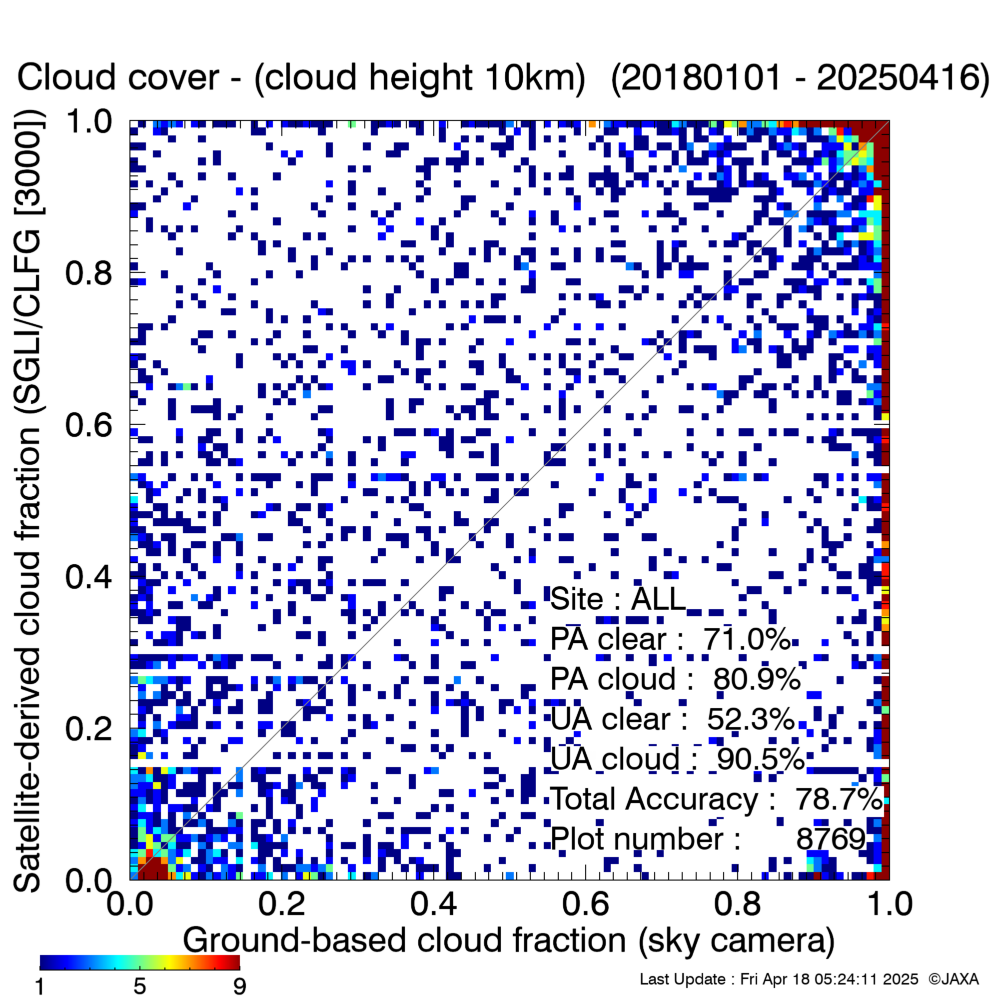 Cloud cover - (cloud height 10km) (20180101 - 20250416)

Satellite-derived cloud fraction (SGLI/CLFG [3000])

1.0
0.8
0.6
0.4
0.2
0.0

Site : ALL
PA clear : 71.0%
PA cloud : 80.9%
UA clear : 52.3%
UA cloud : 90.5%
Total Accuracy : 78.7%
Plot number : 8769

0.0 0.2 0.4 0.6 0.8 1.0
Ground-based cloud fraction (sky camera)

1 5 9

Last Update : Fri Apr 18 05:24:11 2025 ©JAXA